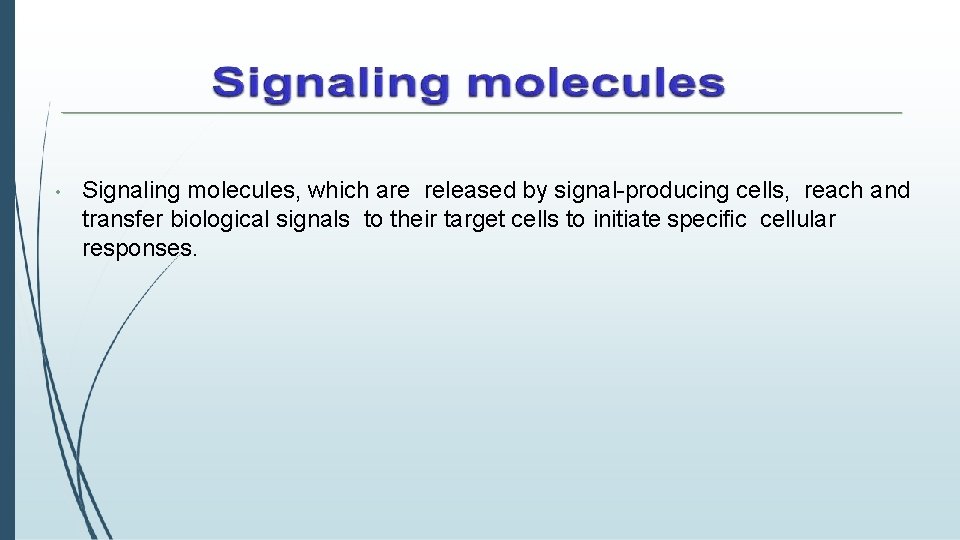 Signaling molecules

• Signaling molecules, which are released by signal-producing cells, reach and transfer biological signals to their target cells to initiate specific cellular responses.